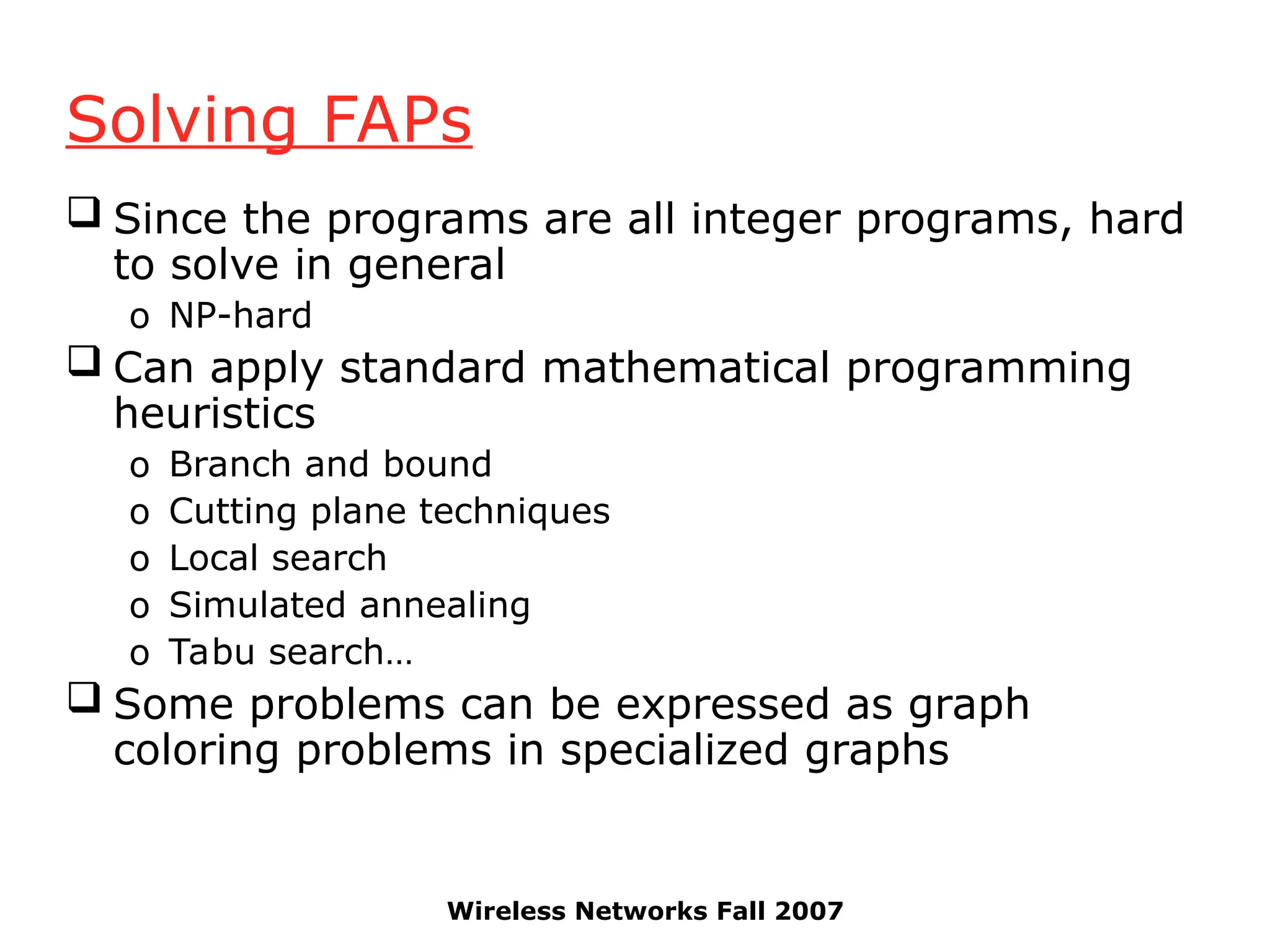 Solving FAPs

❑ Since the programs are all integer programs, hard to solve in general

o NP-hard

❑ Can apply standard mathematical programming heuristics

o Branch and bound
o Cutting plane techniques
o Local search
o Simulated annealing
o Tabu search…

❑ Some problems can be expressed as graph coloring problems in specialized graphs

Wireless Networks Fall 2007